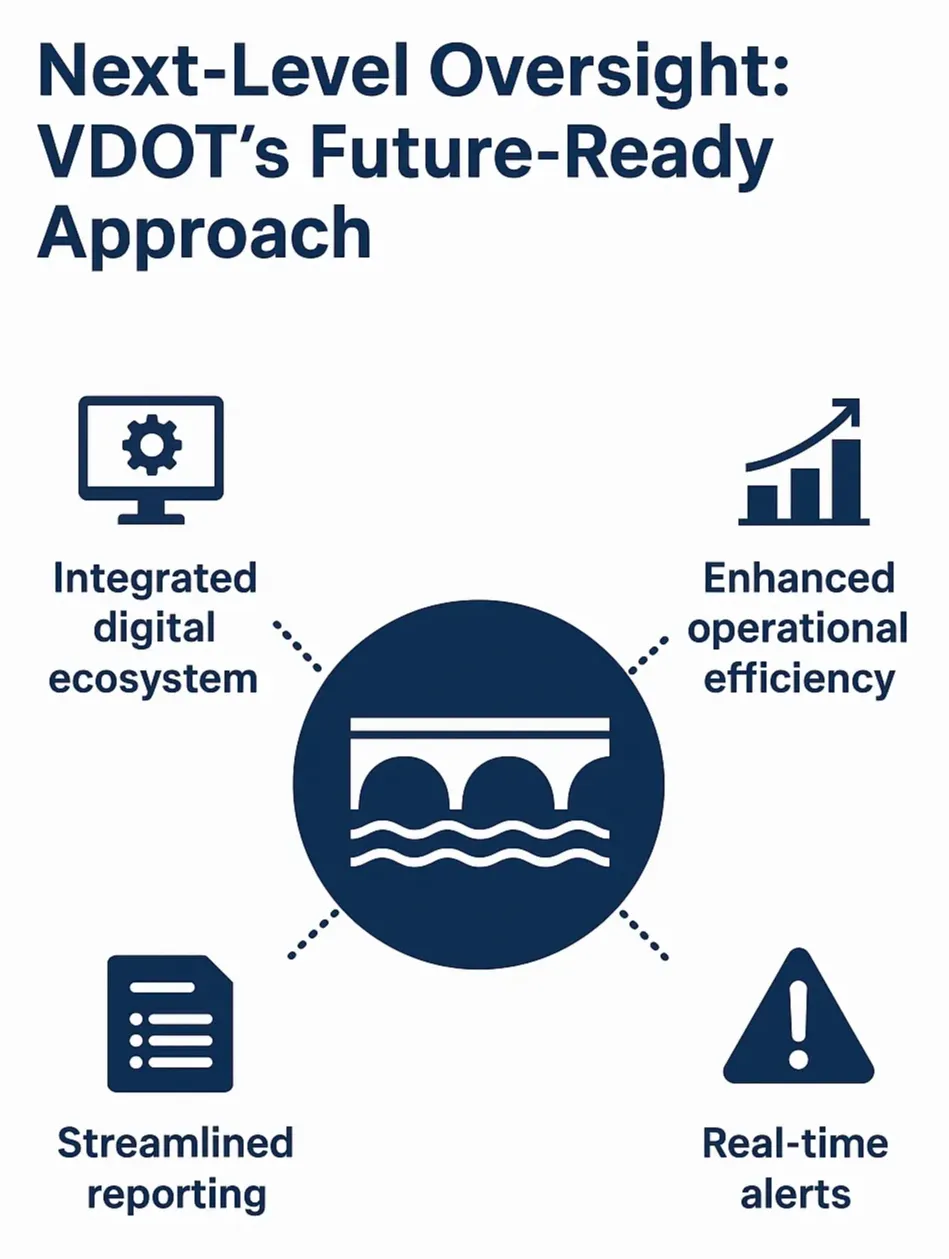 Next-Level Oversight: VDOT's Future-Ready Approach

Integrated digital ecosystem

Enhanced operational efficiency

Streamlined reporting

Real-time alerts